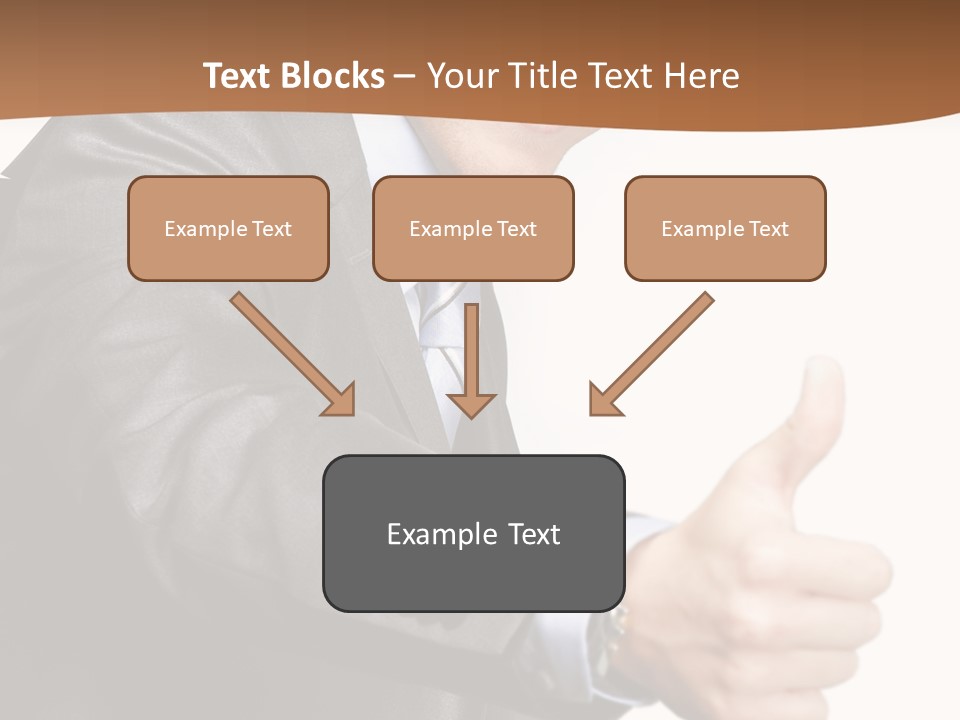 Text Blocks – Your Title Text Here

Example Text

Example Text

Example Text

Example Text